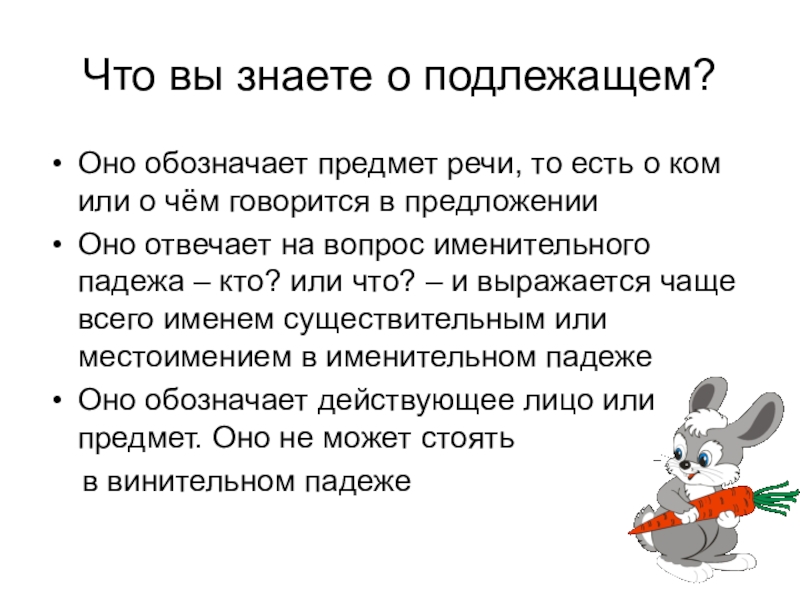 Что вы знаете о подлежащем?

• Оно обозначает предмет речи, то есть о ком или о чём говорится в предложении
• Оно отвечает на вопрос именительного падежа – кто? или что? – и выражается чаще всего именем существительным или местоимением в именительном падеже
• Оно обозначает действующее лицо или предмет. Оно не может стоять в винительном падеже